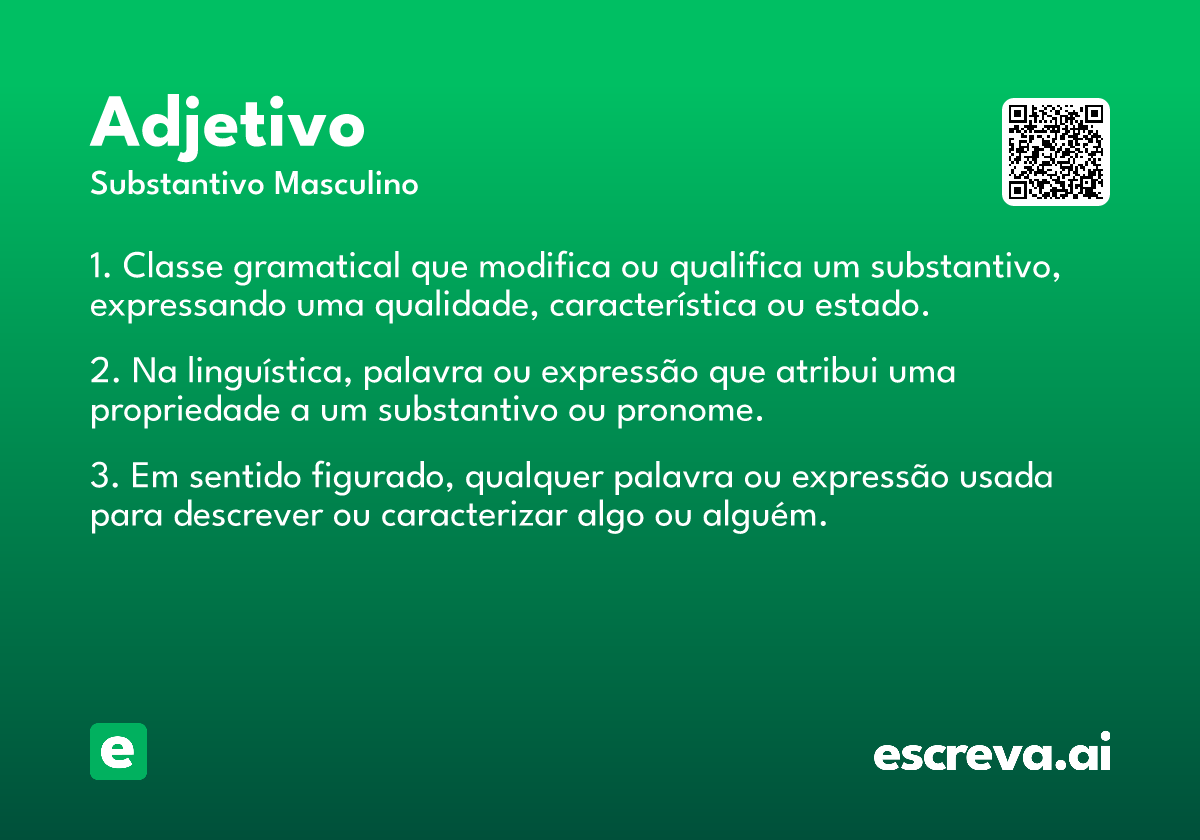 Adjetivo
Substantivo Masculino

1. Classe gramatical que modifica ou qualifica um substantivo, expressando uma qualidade, característica ou estado.

2. Na linguística, palavra ou expressão que atribui uma propriedade a um substantivo ou pronome.

3. Em sentido figurado, qualquer palavra ou expressão usada para descrever ou caracterizar algo ou alguém.

e

escreva.ai